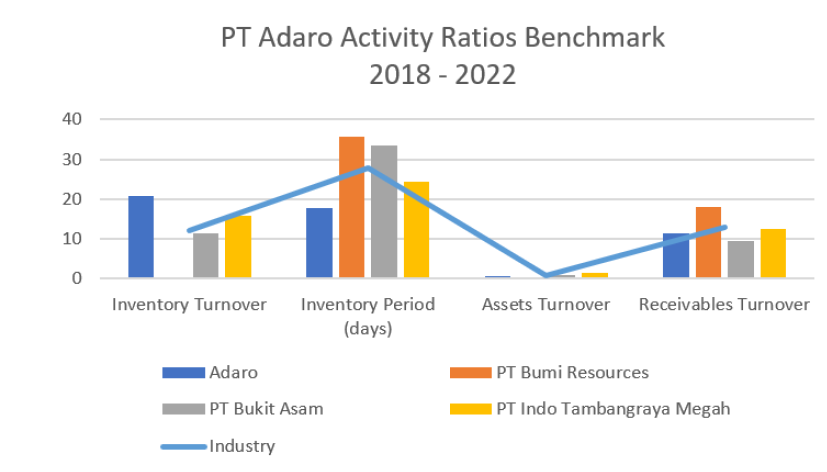 PT Adaro Activity Ratios Benchmark
2018 - 2022

40
30
20
10
0

Inventory Turnover
Inventory Period (days)
Assets Turnover
Receivables Turnover

Adaro
PT Bumi Resources
PT Bukit Asam
PT Indo Tambangraya Megah
Industry